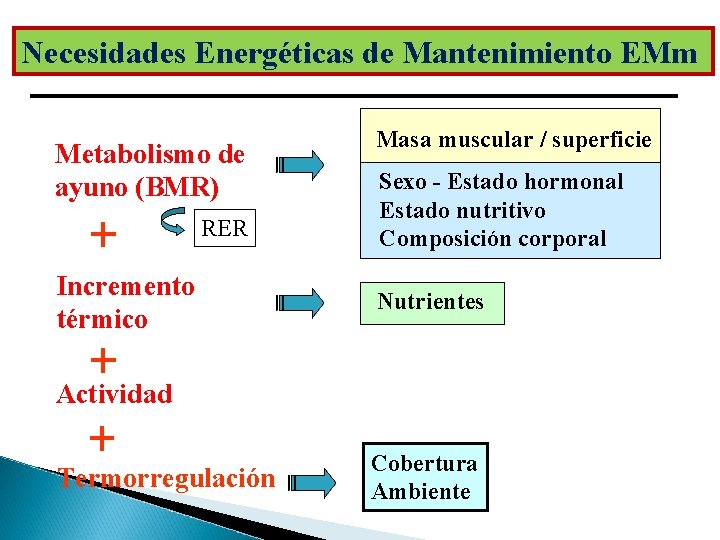 Necesidades Energéticas de Mantenimiento EMm

Metabolismo de ayuno (BMR)

RER

+

Incremento térmico

+

Actividad

+

Termorregulación

Masa muscular / superficie

Sexo - Estado hormonal
Estado nutritivo
Composición corporal

Nutrientes

Cobertura
Ambiente